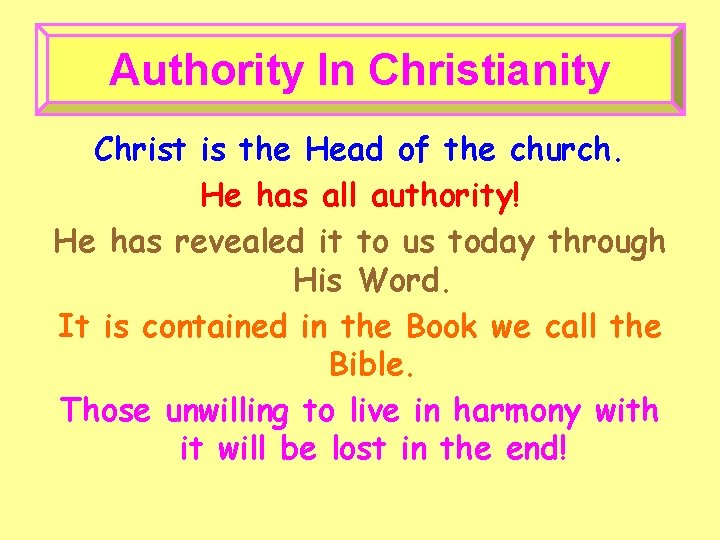 Authority In Christianity

Christ is the Head of the church.

He has all authority!

He has revealed it to us today through His Word.

It is contained in the Book we call the Bible.

Those unwilling to live in harmony with it will be lost in the end!